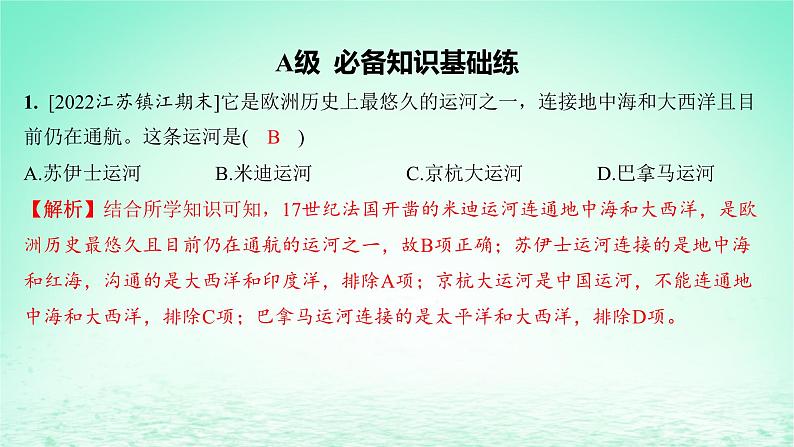 A级 必备知识基础练

1. [2022江苏镇江期末]它是欧洲历史上最悠久的运河之一，连接地中海和大西洋且目前仍在通航。这条运河是( B )

A.苏伊士运河 B.米迪运河 C.京杭大运河 D.巴拿马运河

【解析】结合所学知识可知，17世纪法国开凿的米迪运河连通地中海和大西洋，是欧洲历史最悠久且目前仍在通航的运河之一，故B项正确；苏伊士运河连接的是地中海和红海，沟通的是大西洋和印度洋，排除A项；京杭大运河是中国运河，不能连通地中海和大西洋，排除C项；巴拿马运河连接的是太平洋和大西洋，排除D项。